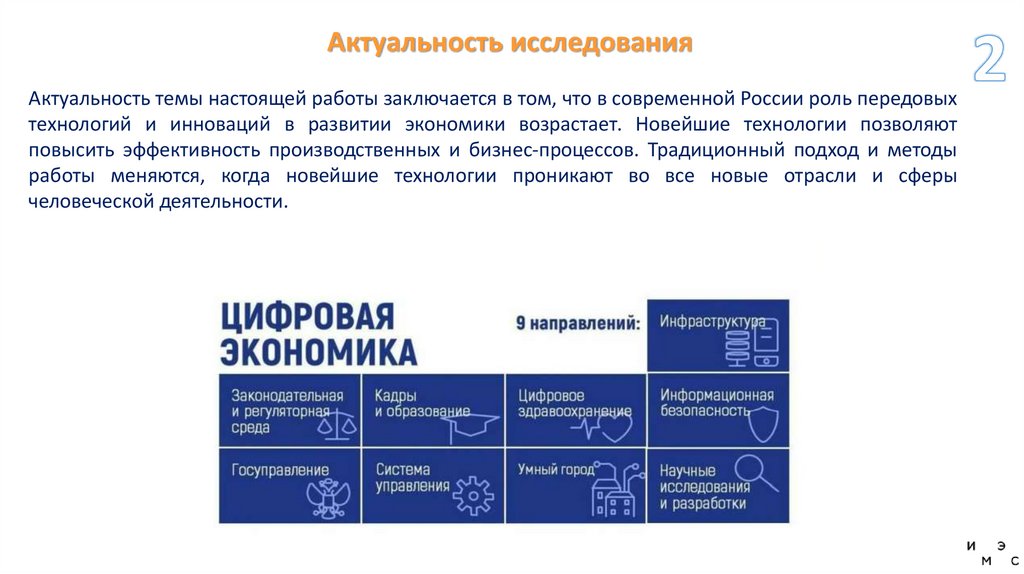 Актуальность исследования

2

Актуальность темы настоящей работы заключается в том, что в современной России роль передовых технологий и инноваций в развитии экономики возрастает. Новейшие технологии позволяют повысить эффективность производственных и бизнес-процессов. Традиционный подход и методы работы меняются, когда новейшие технологии проникают во все новые отрасли и сферы человеческой деятельности.

ЦИФРОВАЯ ЭКОНОМИКА

9 направлений:

Инфраструктура

Законодательная и регуляторная среда

Кадры и образование

Цифровое здравоохранение

Информационная безопасность

Госуправление

Система управления

Умный город

Научные исследования и разработки

И Э
М С